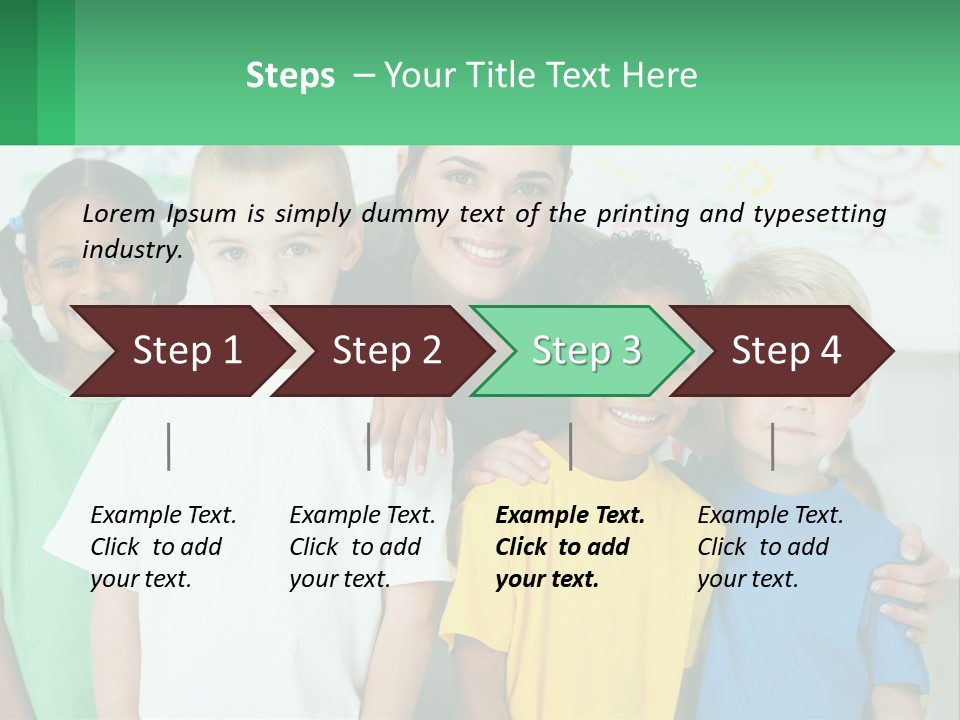 Steps – Your Title Text Here

Lorem Ipsum is simply dummy text of the printing and typesetting industry.

Step 1

Step 2

Step 3

Step 4

Example Text. Click to add your text.

Example Text. Click to add your text.

Example Text. Click to add your text.

Example Text. Click to add your text.